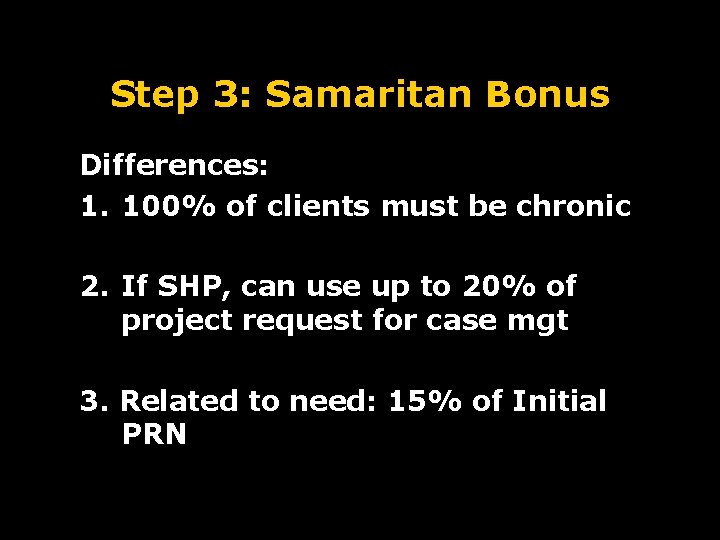 Step 3: Samaritan Bonus

Differences:

1. 100% of clients must be chronic

2. If SHP, can use up to 20% of project request for case mgt

3. Related to need: 15% of Initial PRN